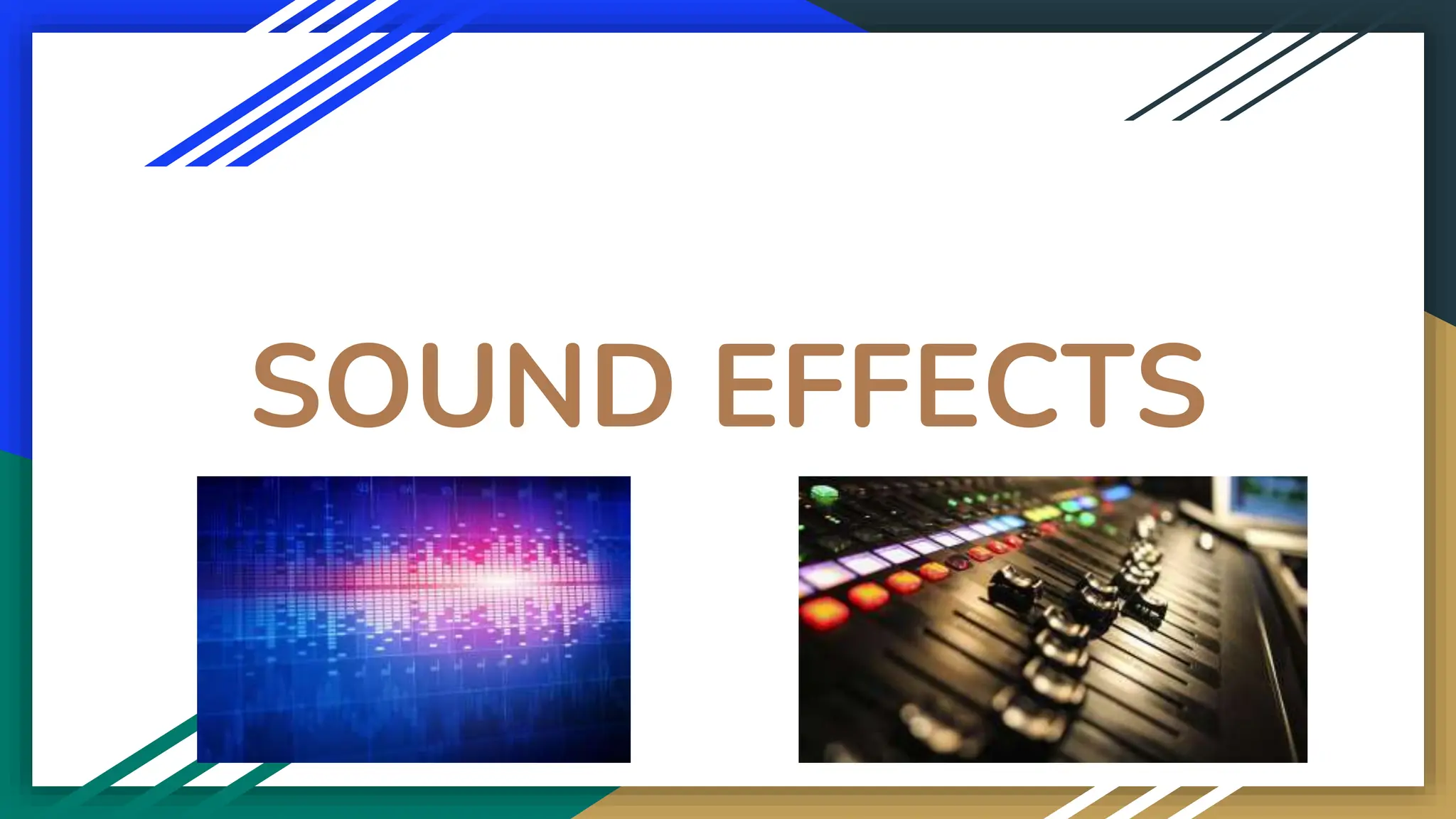 SOUND EFFECTS